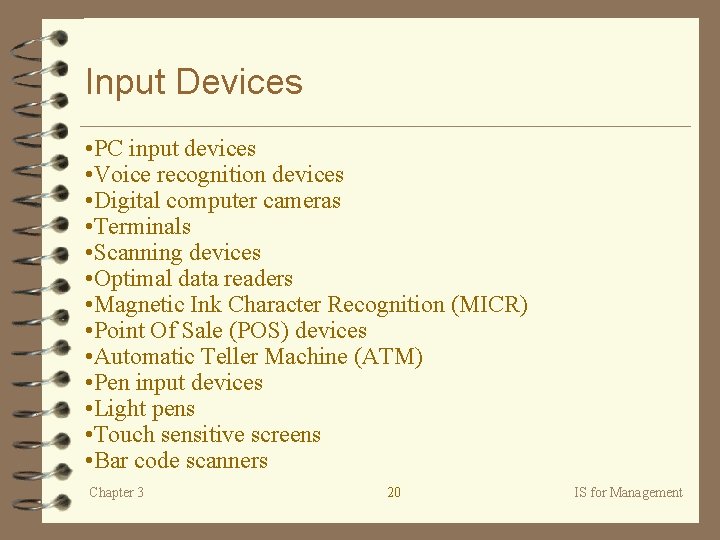 Input Devices

•PC input devices
•Voice recognition devices
•Digital computer cameras
•Terminals
•Scanning devices
•Optimal data readers
•Magnetic Ink Character Recognition (MICR)
•Point Of Sale (POS) devices
•Automatic Teller Machine (ATM)
•Pen input devices
•Light pens
•Touch sensitive screens
•Bar code scanners

Chapter 3

20

IS for Management